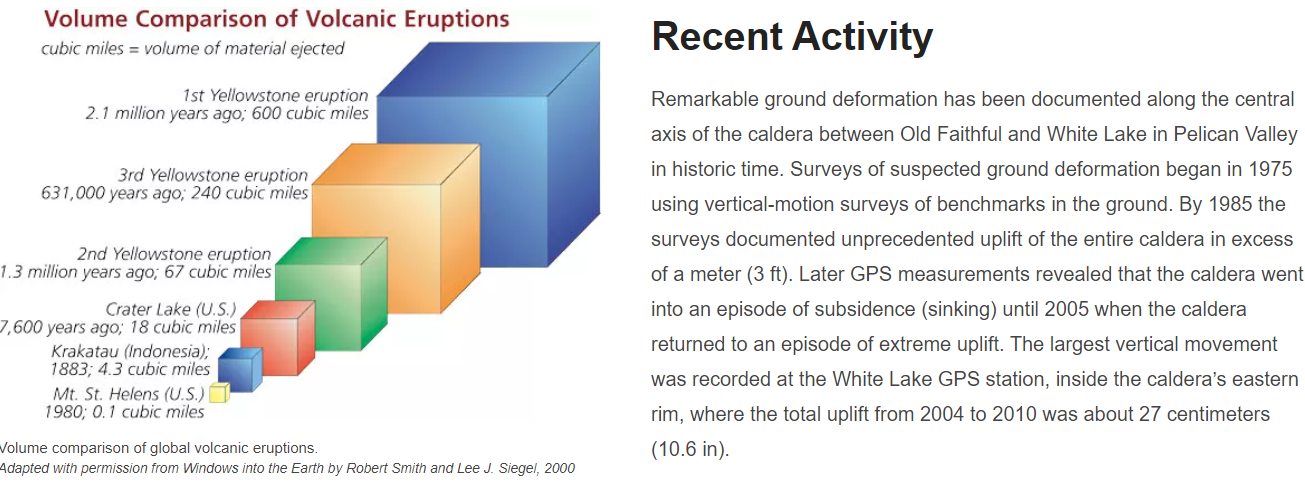 Volume Comparison of Volcanic Eruptions
cubic miles = volume of material ejected

1st Yellowstone eruption
2.1 million years ago; 600 cubic miles

3rd Yellowstone eruption
631,000 years ago; 240 cubic miles

2nd Yellowstone eruption
1.3 million years ago; 67 cubic miles

Crater Lake (U.S.)
7,600 years ago; 18 cubic miles

Krakatau (Indonesia);
1883; 4.3 cubic miles

Mt. St. Helens (U.S.)
1980; 0.1 cubic miles

Volume comparison of global volcanic eruptions.
Adapted with permission from Windows into the Earth by Robert Smith and Lee J. Siegel, 2000

Recent Activity

Remarkable ground deformation has been documented along the central axis of the caldera between Old Faithful and White Lake in Pelican Valley in historic time. Surveys of suspected ground deformation began in 1975 using vertical-motion surveys of benchmarks in the ground. By 1985 the surveys documented unprecedented uplift of the entire caldera in excess of a meter (3 ft). Later GPS measurements revealed that the caldera went into an episode of subsidence (sinking) until 2005 when the caldera returned to an episode of extreme uplift. The largest vertical movement was recorded at the White Lake GPS station, inside the caldera's eastern rim, where the total uplift from 2004 to 2010 was about 27 centimeters (10.6 in).